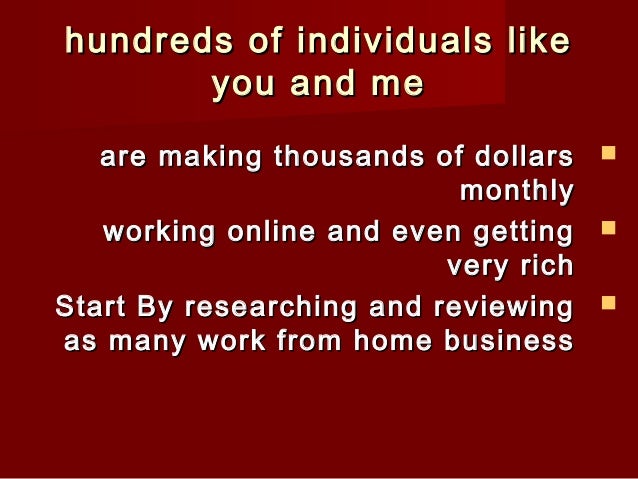 hundreds of individuals like you and me

are making thousands of dollars monthly

working online and even getting very rich

Start By researching and reviewing as many work from home business